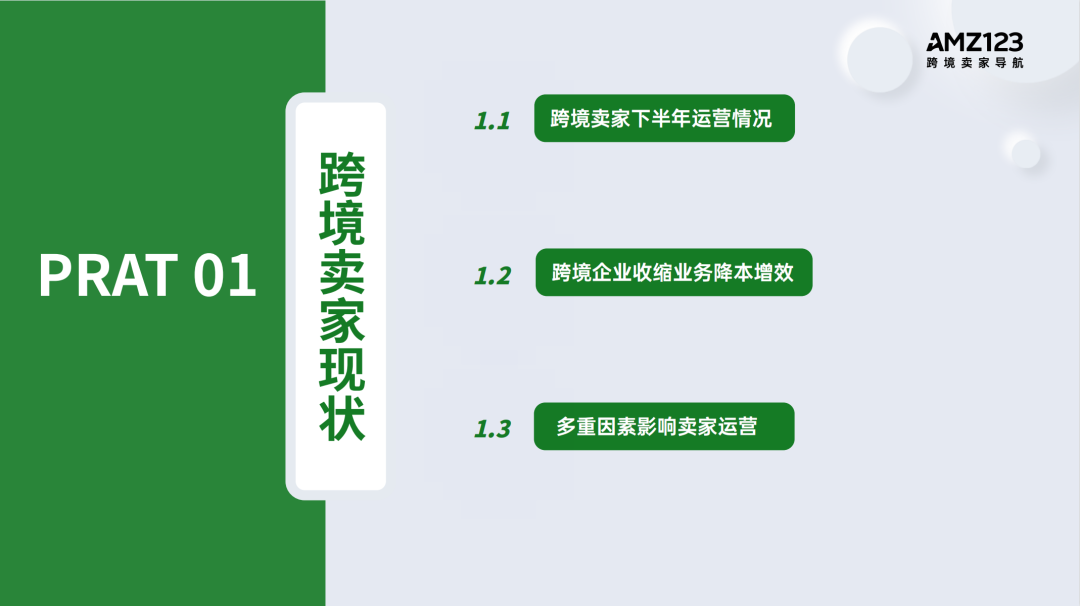 AMZ123
跨境卖家导航

PRAT 01

跨境卖家现状

1.1 跨境卖家下半年运营情况

1.2 跨境企业收缩业务降本增效

1.3 多重因素影响卖家运营